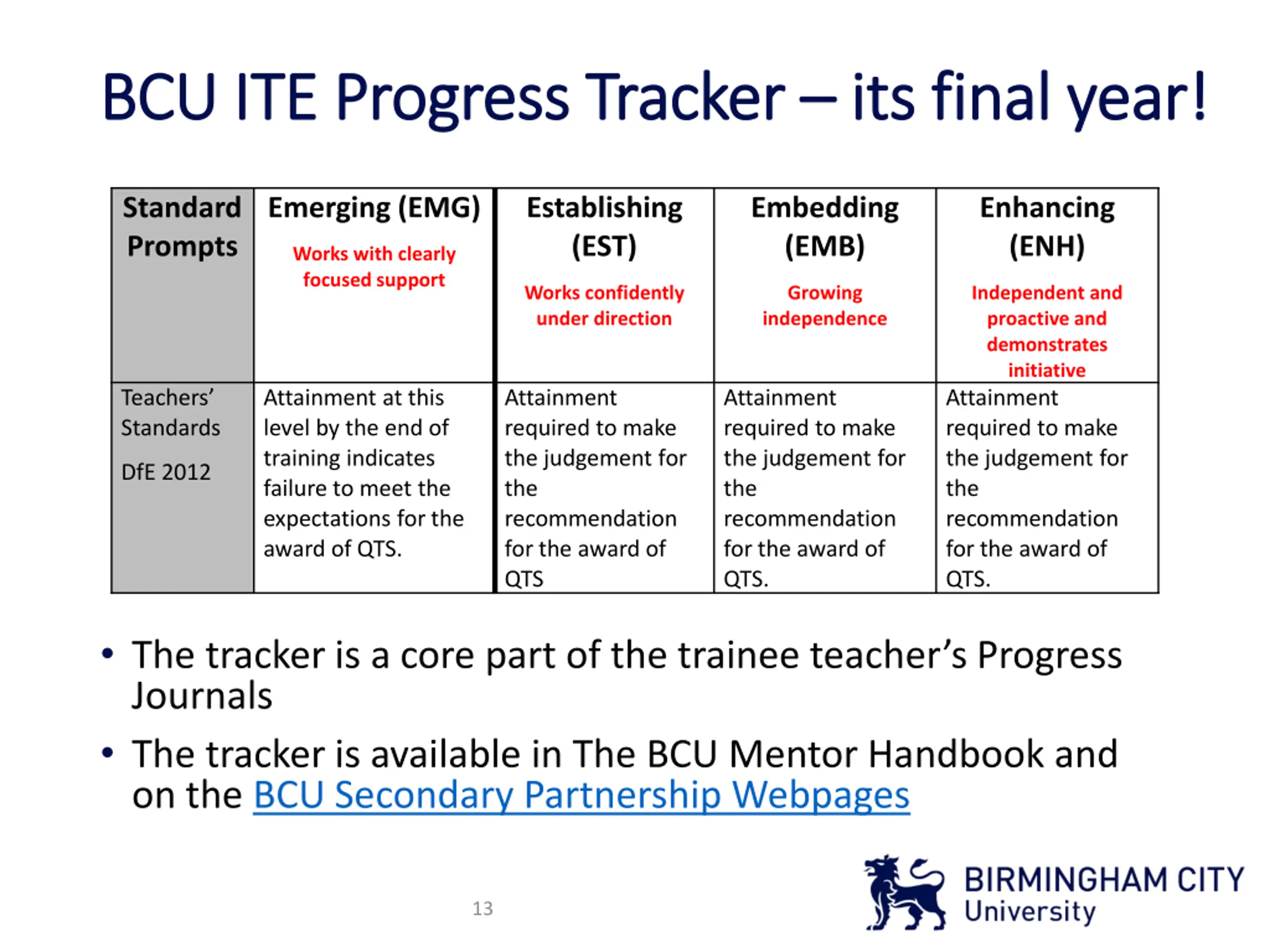 BCU ITE Progress Tracker – its final year!

| Standard Prompts | Emerging (EMG) Works with clearly focused support | Establishing (EST) Works confidently under direction | Embedding (EMB) Growing independence | Enhancing (ENH) Independent and proactive and demonstrates initiative |
|---|---|---|---|---|
| Teachers' Standards DfE 2012 | Attainment at this level by the end of training indicates failure to meet the expectations for the award of QTS. | Attainment required to make the judgement for the recommendation for the award of QTS | Attainment required to make the judgement for the recommendation for the award of QTS. | Attainment required to make the judgement for the recommendation for the award of QTS. |

• The tracker is a core part of the trainee teacher's Progress Journals

• The tracker is available in The BCU Mentor Handbook and on the BCU Secondary Partnership Webpages

13

BIRMINGHAM CITY University